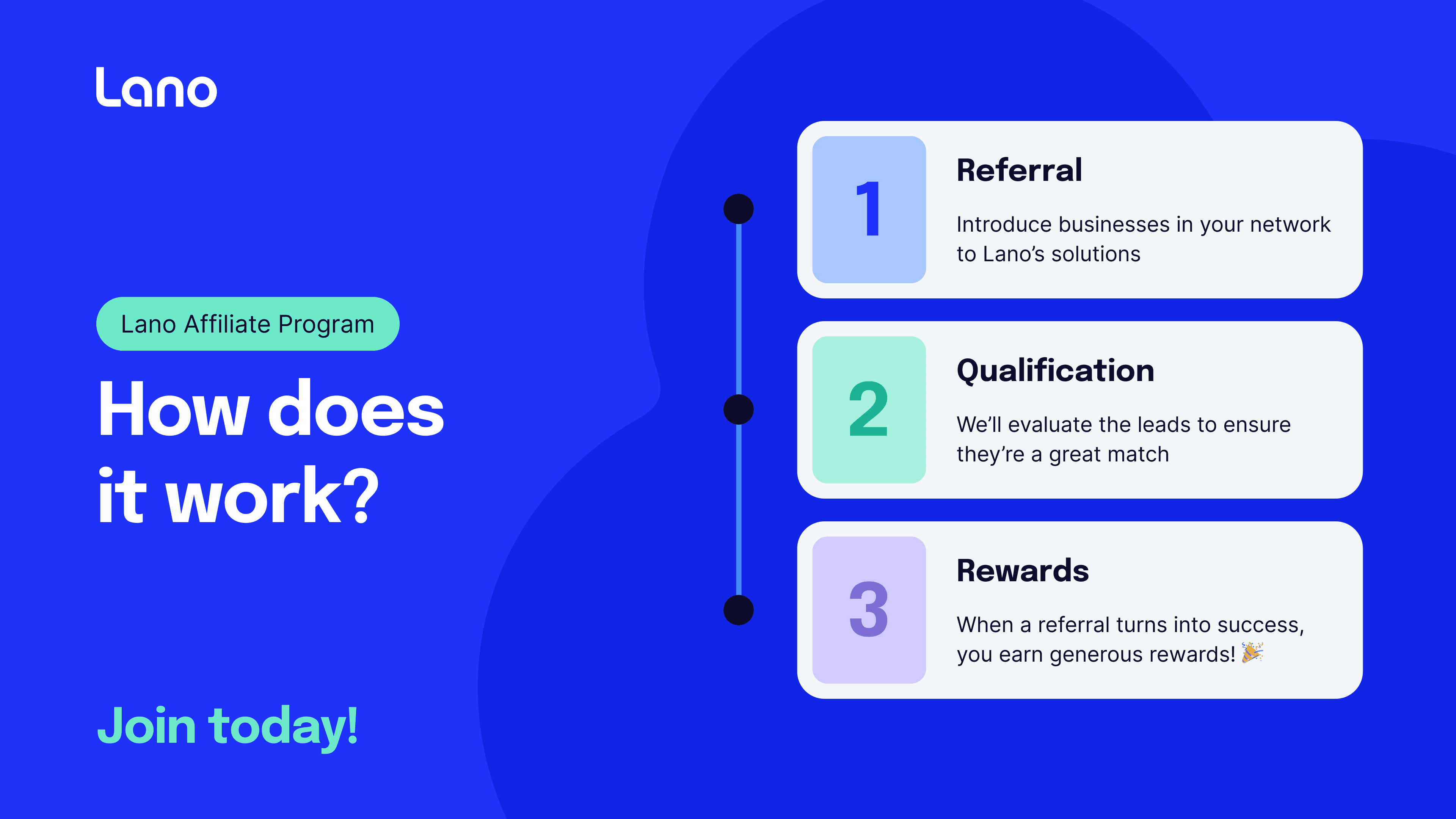 Lano

Lano Affiliate Program

How does it work?

Join today!

1
Referral
Introduce businesses in your network to Lano's solutions

2
Qualification
We'll evaluate the leads to ensure they're a great match

3
Rewards
When a referral turns into success, you earn generous rewards! 🎉